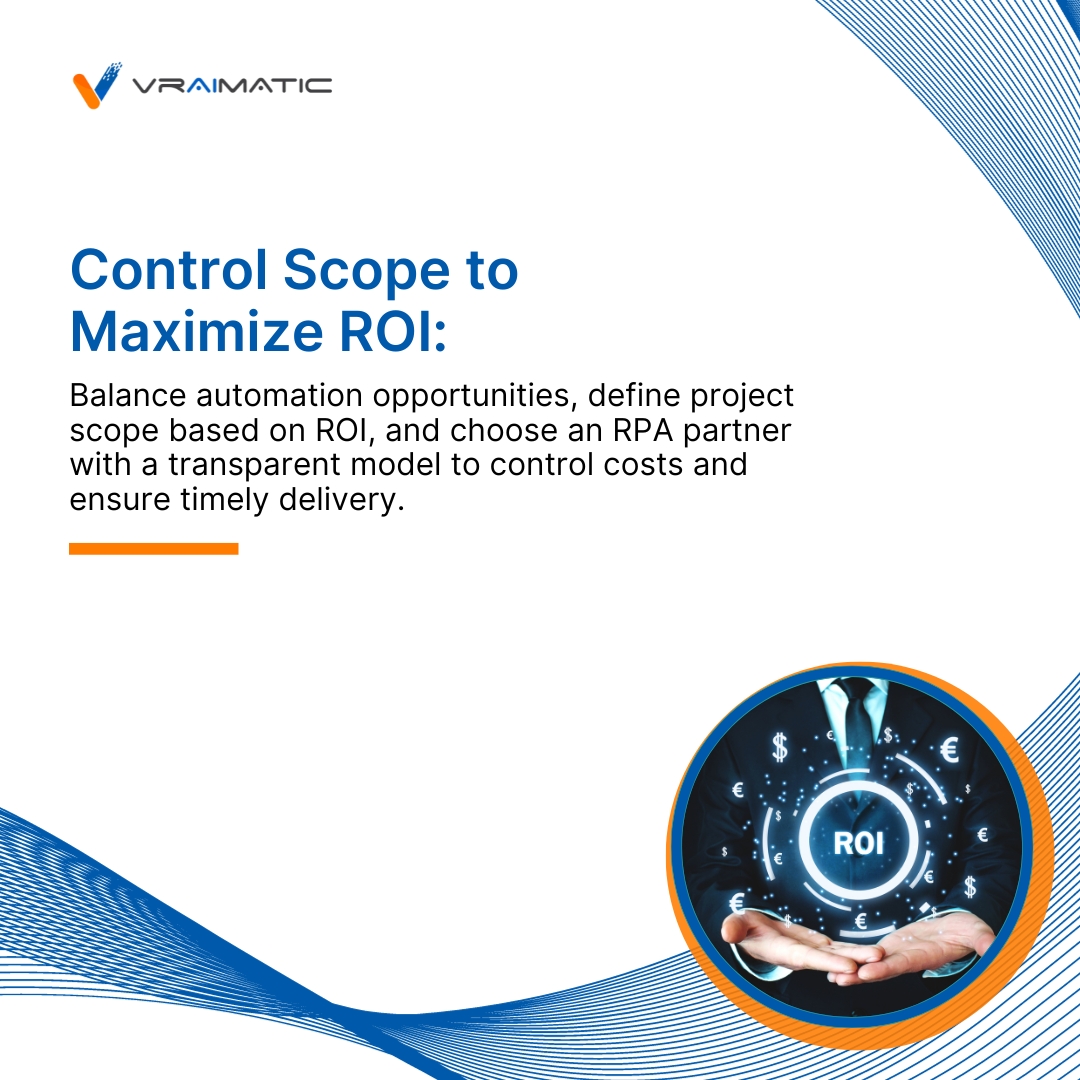 VRAIMATIC

Control Scope to Maximize ROI:

Balance automation opportunities, define project scope based on ROI, and choose an RPA partner with a transparent model to control costs and ensure timely delivery.

ROI